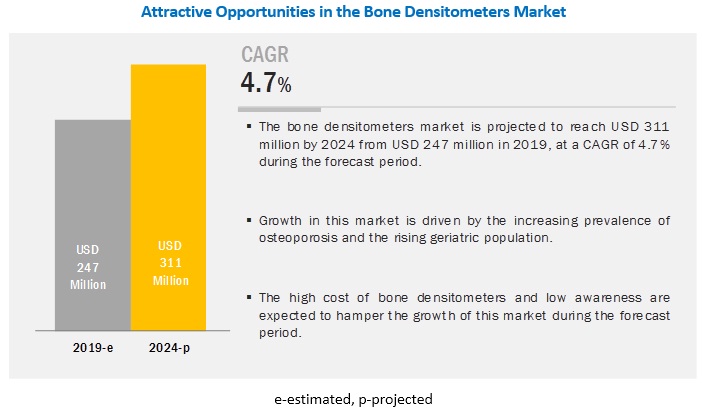 Attractive Opportunities in the Bone Densitometers Market

USD 247 Million

USD 311 Million

2019-e

2024-p

CAGR
4.7%

▪ The bone densitometers market is projected to reach USD 311 million by 2024 from USD 247 million in 2019, at a CAGR of 4.7% during the forecast period.

▪ Growth in this market is driven by the increasing prevalence of osteoporosis and the rising geriatric population.

▪ The high cost of bone densitometers and low awareness are expected to hamper the growth of this market during the forecast period.

e-estimated, p-projected